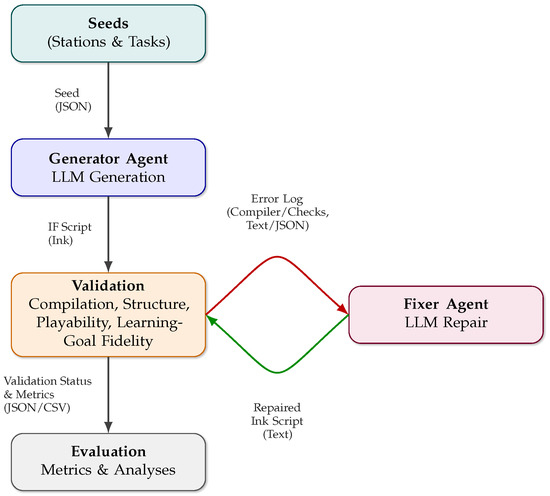 Seeds
(Stations & Tasks)

Seed
(JSON)

Generator Agent
LLM Generation

IF Script
(Ink)

Error Log
(Compiler/Checks,
Text/JSON)

Validation
Compilation, Structure, Playability, Learning-Goal Fidelity

Fixer Agent
LLM Repair

Validation Status
& Metrics
(JSON/CSV)

Repaired
Ink Script
(Text)

Evaluation
Metrics & Analyses